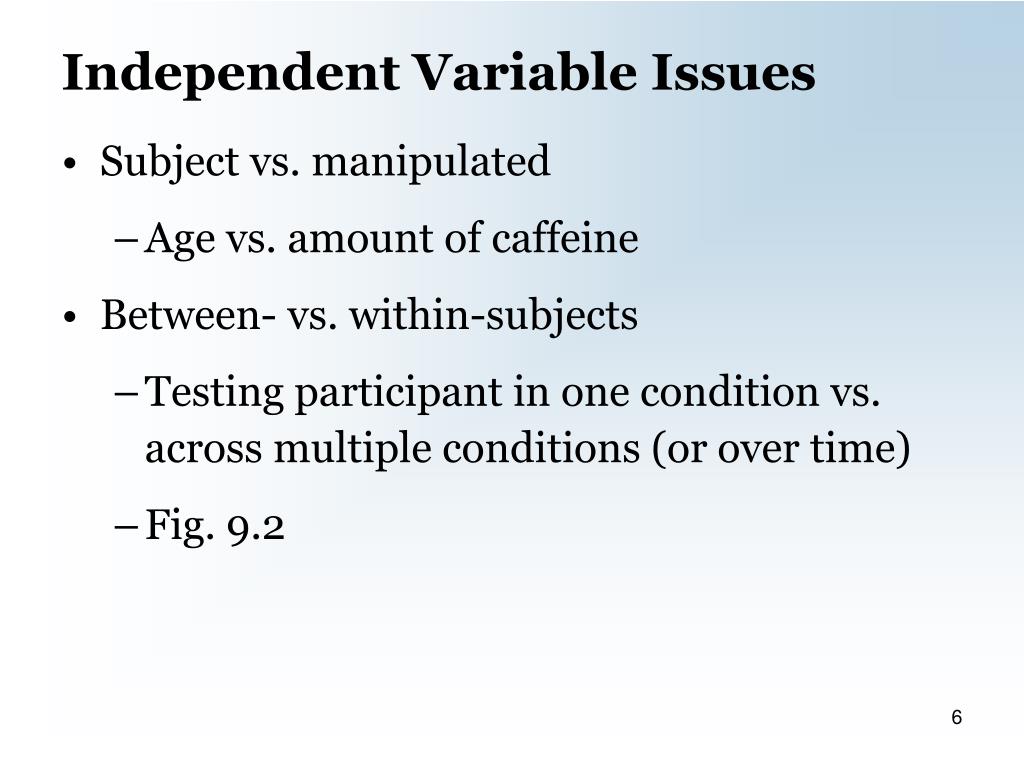 Independent Variable Issues

• Subject vs. manipulated
– Age vs. amount of caffeine

• Between- vs. within-subjects
– Testing participant in one condition vs. across multiple conditions (or over time)
– Fig. 9.2

6